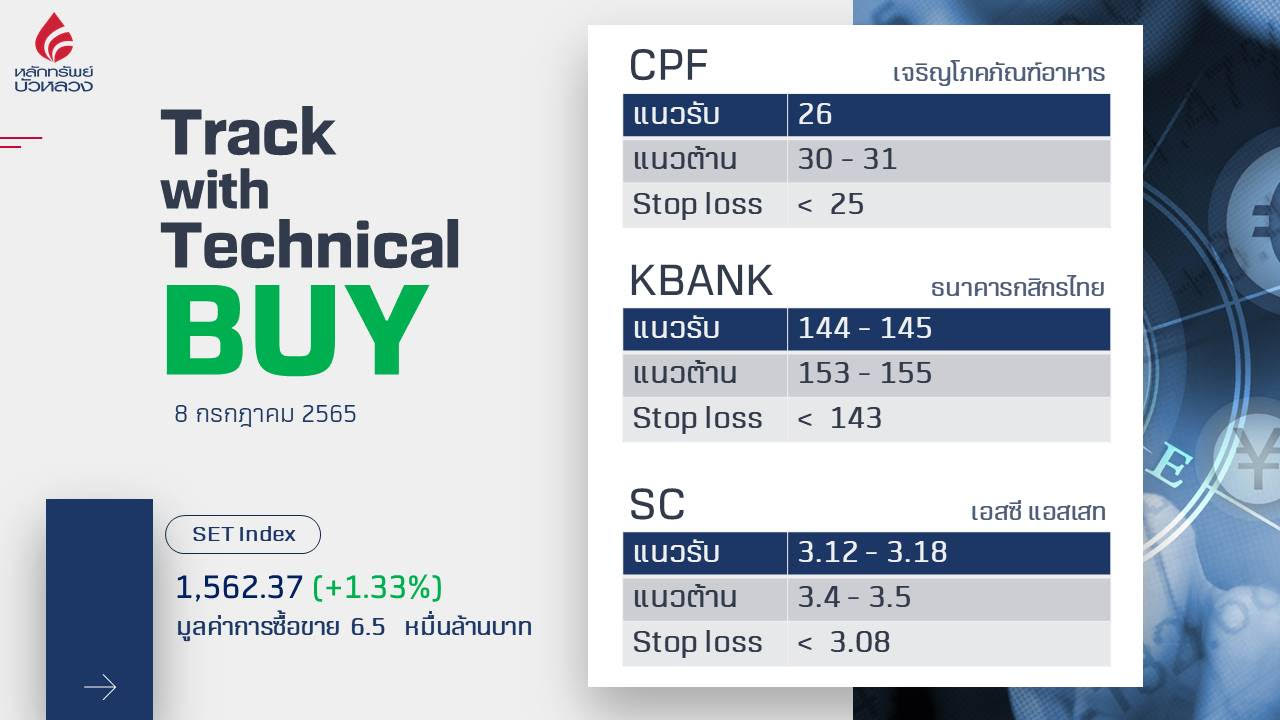 หลักทรัพย์ บัวหลวง

Track with Technical BUY

8 กรกฎาคม 2565

SET Index

1,562.37 (+1.33%)

มูลค่าการซื้อขาย 6.5 หมื่นล้านบาท

CPF เจริญโภคภัณฑ์อาหาร

| แนวรับ | 26 |
|---|---|
| แนวต้าน | 30 - 31 |
| Stop loss | < 25 |

KBANK ธนาคารกสิกรไทย

| แนวรับ | 144 - 145 |
|---|---|
| แนวต้าน | 153 - 155 |
| Stop loss | < 143 |

SC เอสซี แอสเสท

| แนวรับ | 3.12 - 3.18 |
|---|---|
| แนวต้าน | 3.4 - 3.5 |
| Stop loss | < 3.08 |